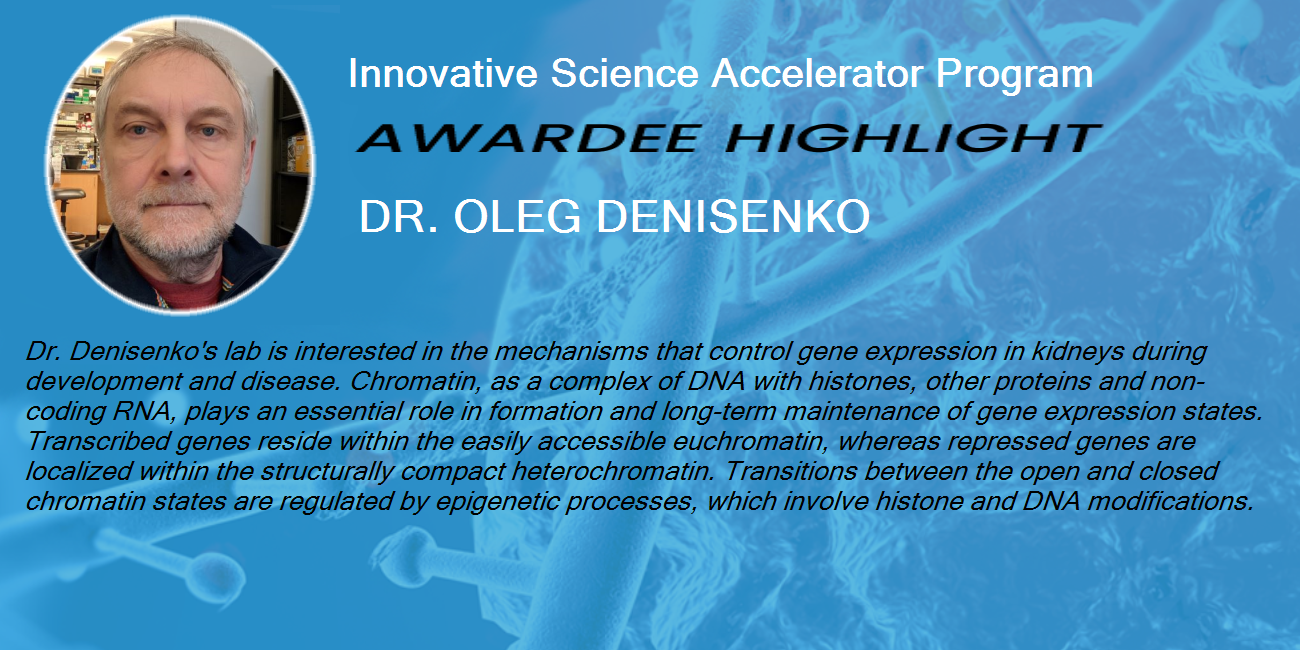 Innovative Science Accelerator Program

AWARDEE HIGHLIGHT

DR. OLEG DENISENKO

Dr. Denisenko's lab is interested in the mechanisms that control gene expression in kidneys during development and disease. Chromatin, as a complex of DNA with histones, other proteins and non-coding RNA, plays an essential role in formation and long-term maintenance of gene expression states. Transcribed genes reside within the easily accessible euchromatin, whereas repressed genes are localized within the structurally compact heterochromatin. Transitions between the open and closed chromatin states are regulated by epigenetic processes, which involve histone and DNA modifications.